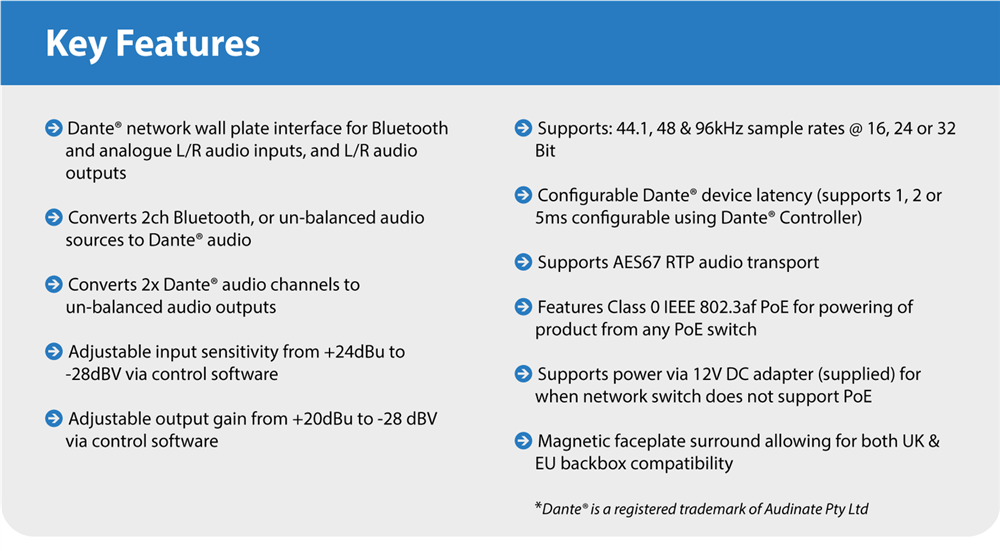 Key Features

Dante® network wall plate interface for Bluetooth and analogue L/R audio inputs, and L/R audio outputs

Converts 2ch Bluetooth, or un-balanced audio sources to Dante® audio

Converts 2x Dante® audio channels to un-balanced audio outputs

Adjustable input sensitivity from +24dBu to -28dBV via control software

Adjustable output gain from +20dBu to -28 dBV via control software

Supports: 44.1, 48 & 96kHz sample rates @ 16, 24 or 32 Bit

Configurable Dante® device latency (supports 1, 2 or 5ms configurable using Dante® Controller)

Supports AES67 RTP audio transport

Features Class 0 IEEE 802.3af PoE for powering of product from any PoE switch

Supports power via 12V DC adapter (supplied) for when network switch does not support PoE

Magnetic faceplate surround allowing for both UK & EU backbox compatibility

*Dante® is a registered trademark of Audinate Pty Ltd